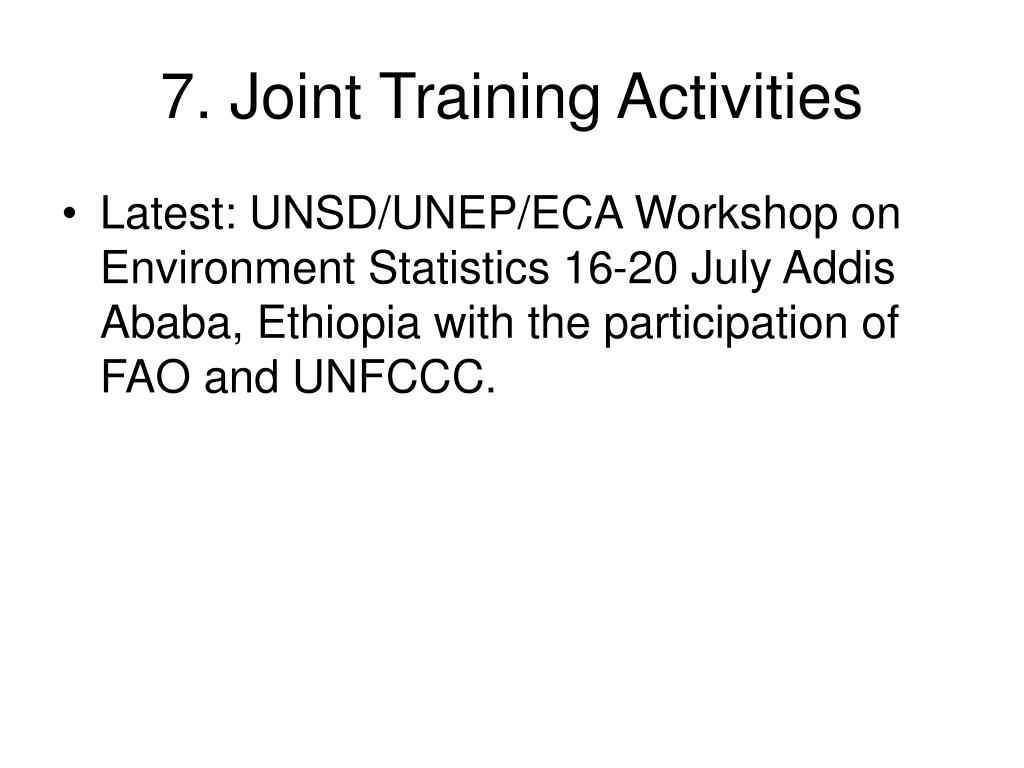 7. Joint Training Activities

• Latest: UNSD/UNEP/ECA Workshop on Environment Statistics 16-20 July Addis Ababa, Ethiopia with the participation of FAO and UNFCCC.